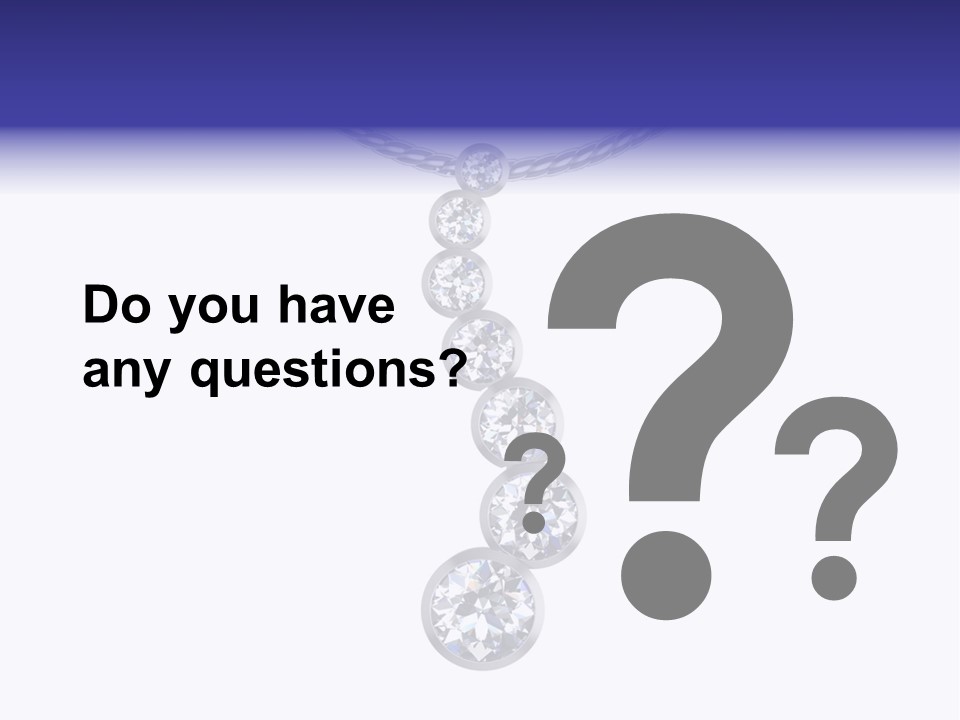 Do you have any questions?

?

?

?